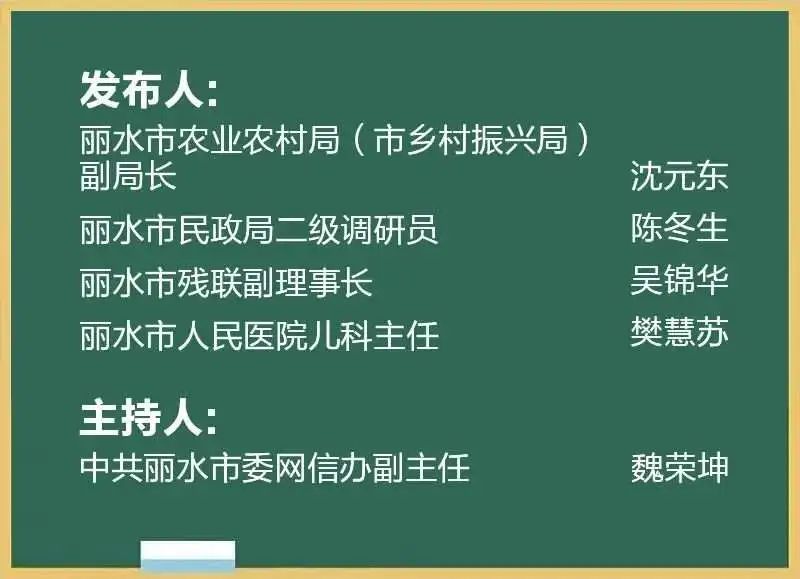 发布人：

丽水市农业农村局（市乡村振兴局）副局长 沈元东

丽水市民政局二级调研员 陈冬生

丽水市残联副理事长 吴锦华

丽水市人民医院儿科主任 樊慧苏

主持人：

中共丽水市委网信办副主任 魏荣坤